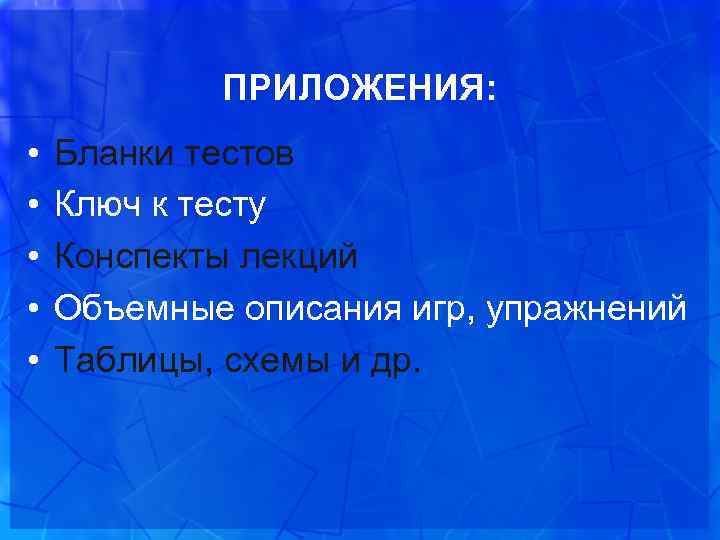 ПРИЛОЖЕНИЯ:

• Бланки тестов
• Ключ к тесту
• Конспекты лекций
• Объемные описания игр, упражнений
• Таблицы, схемы и др.